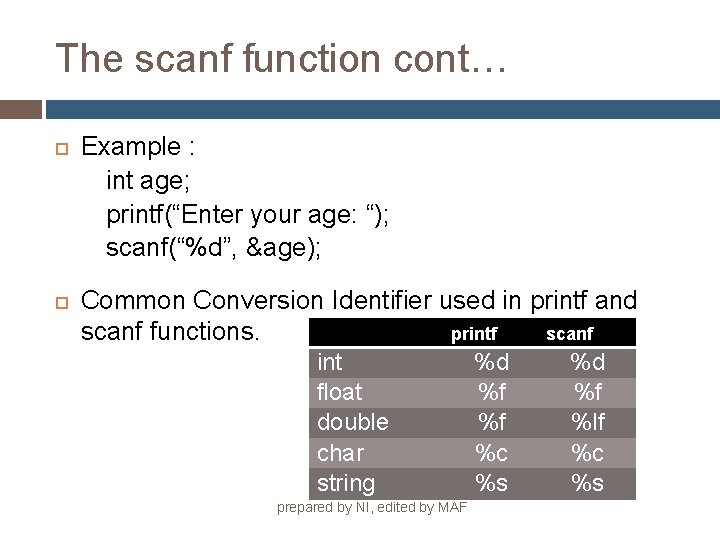 The scanf function cont…

Example :
int age;
printf(“Enter your age: “);
scanf(“%d”, &age);

Common Conversion Identifier used in printf and scanf functions.

| | printf | scanf |
|---|---|---|
| int | %d | %d |
| float | %f | %f |
| double | %f | %lf |
| char | %c | %c |
| string | %s | %s |

prepared by NI, edited by MAF